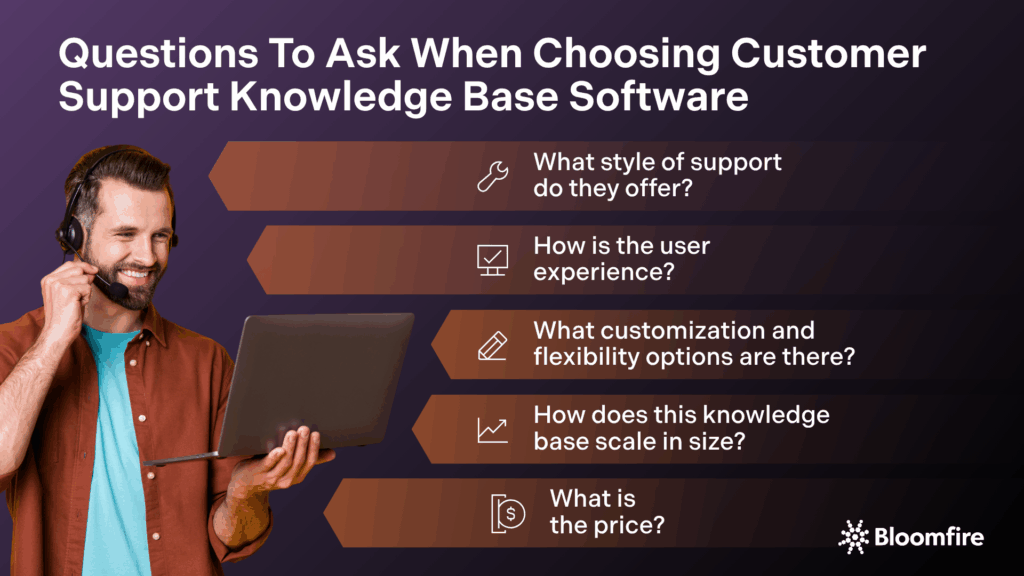 Questions To Ask When Choosing Customer Support Knowledge Base Software

What style of support do they offer?

How is the user experience?

What customization and flexibility options are there?

How does this knowledge base scale in size?

What is the price?

Bloomfire